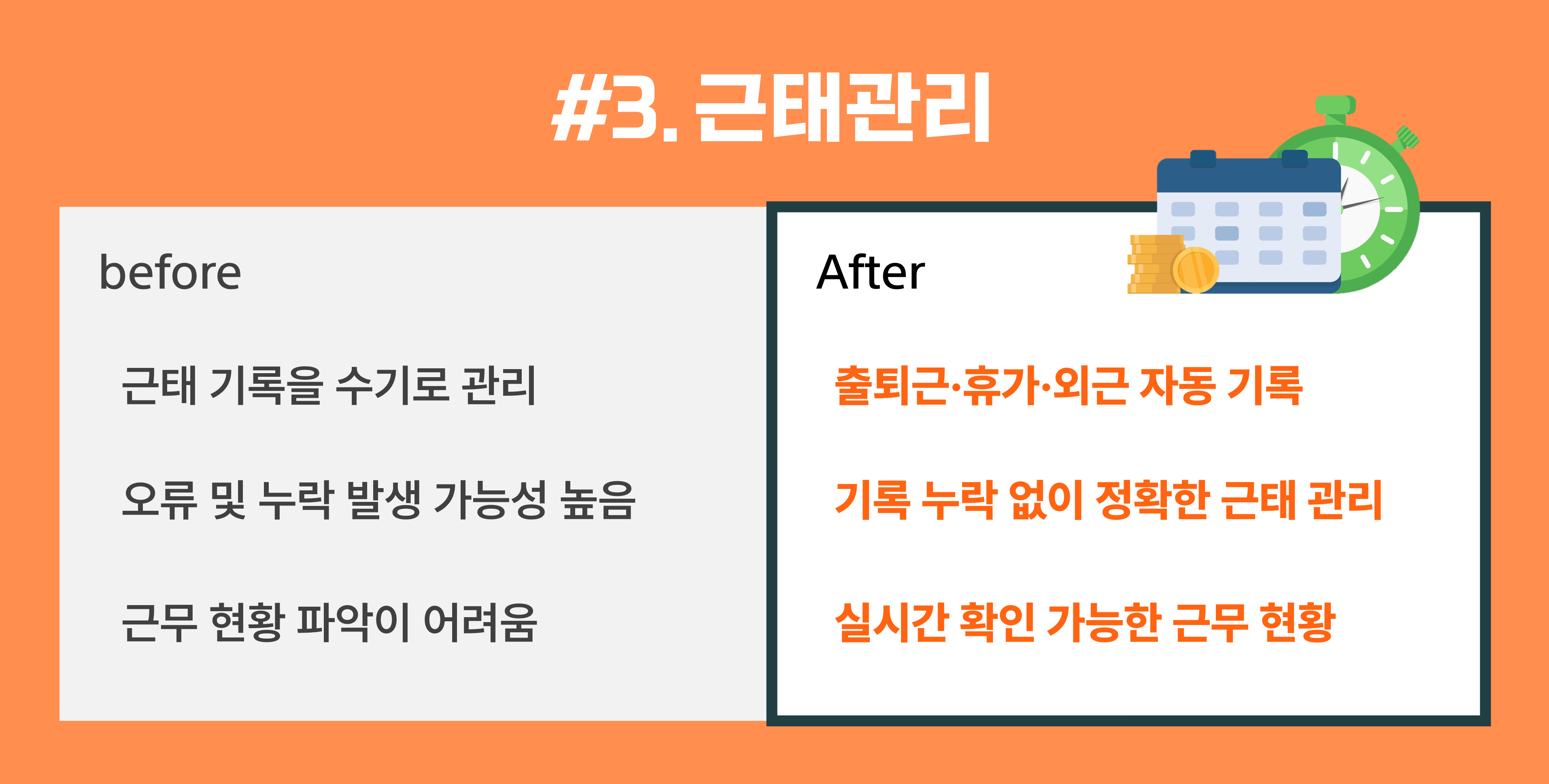 #3. 근태관리

before

근태 기록을 수기로 관리

오류 및 누락 발생 가능성 높음

근무 현황 파악이 어려움

After

출퇴근·휴가·외근 자동 기록

기록 누락 없이 정확한 근태 관리

실시간 확인 가능한 근무 현황